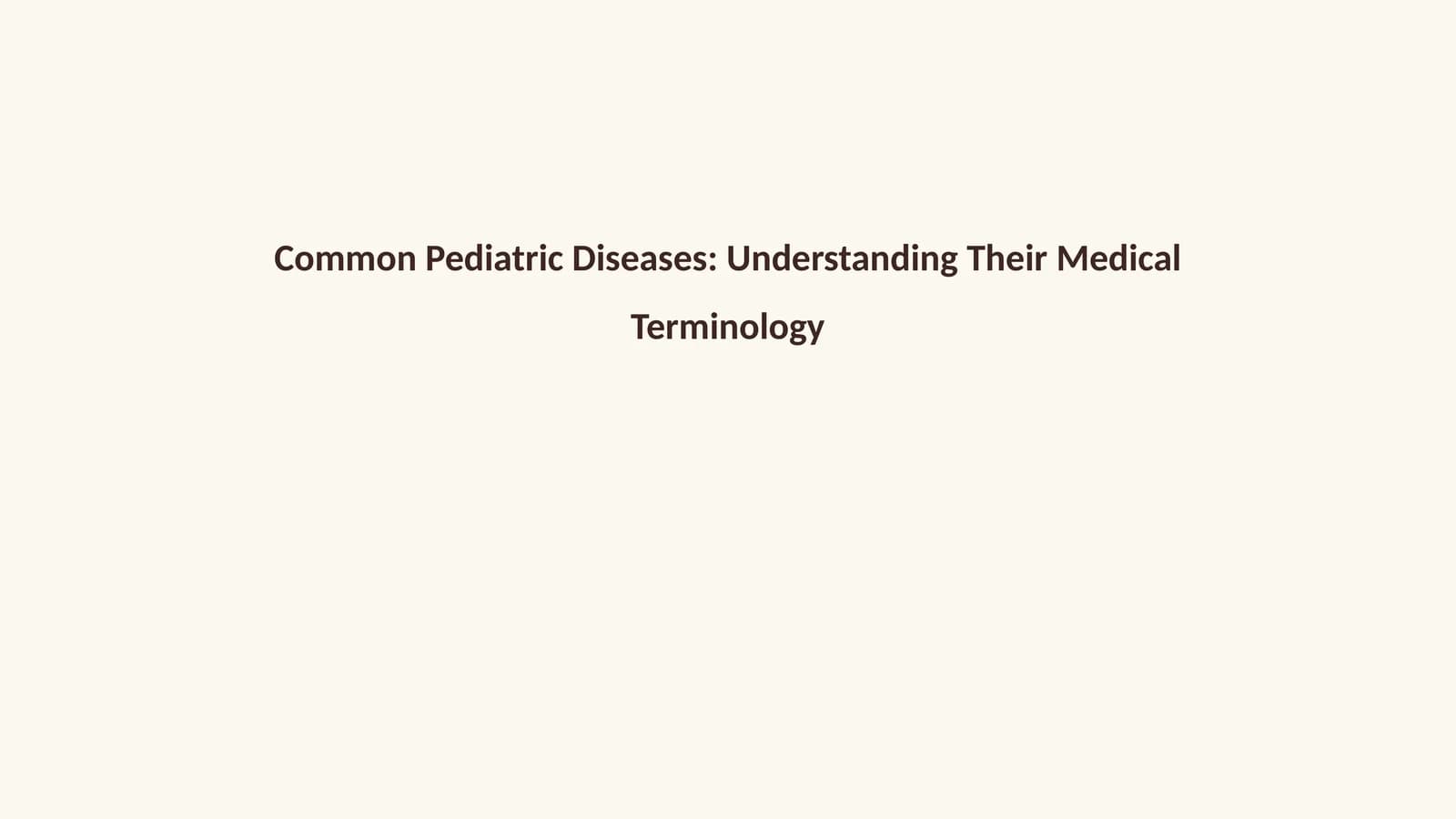 Common Pediatric Diseases: Understanding Their Medical Terminology